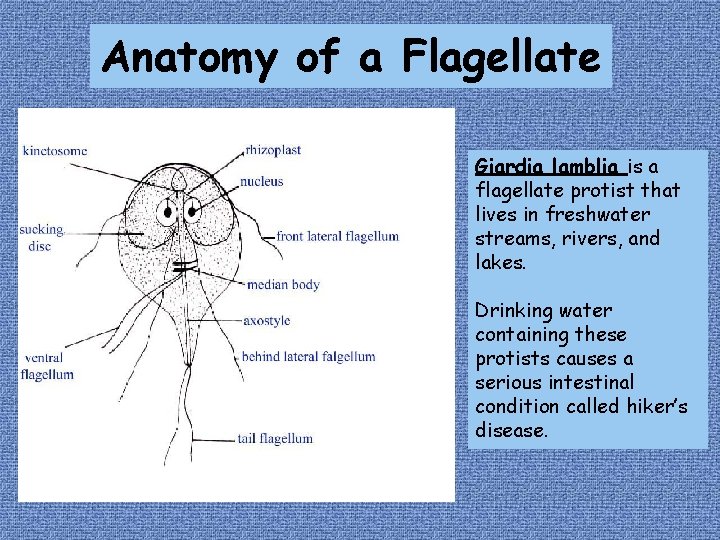 Anatomy of a Flagellate

kinetosome
rhizoplast
nucleus
sucking disc
front lateral flagellum
median body
axostyle
ventral flagellum
behind lateral falgellum
tail flagellum

Giardia lamblia is a flagellate protist that lives in freshwater streams, rivers, and lakes.

Drinking water containing these protists causes a serious intestinal condition called hiker's disease.